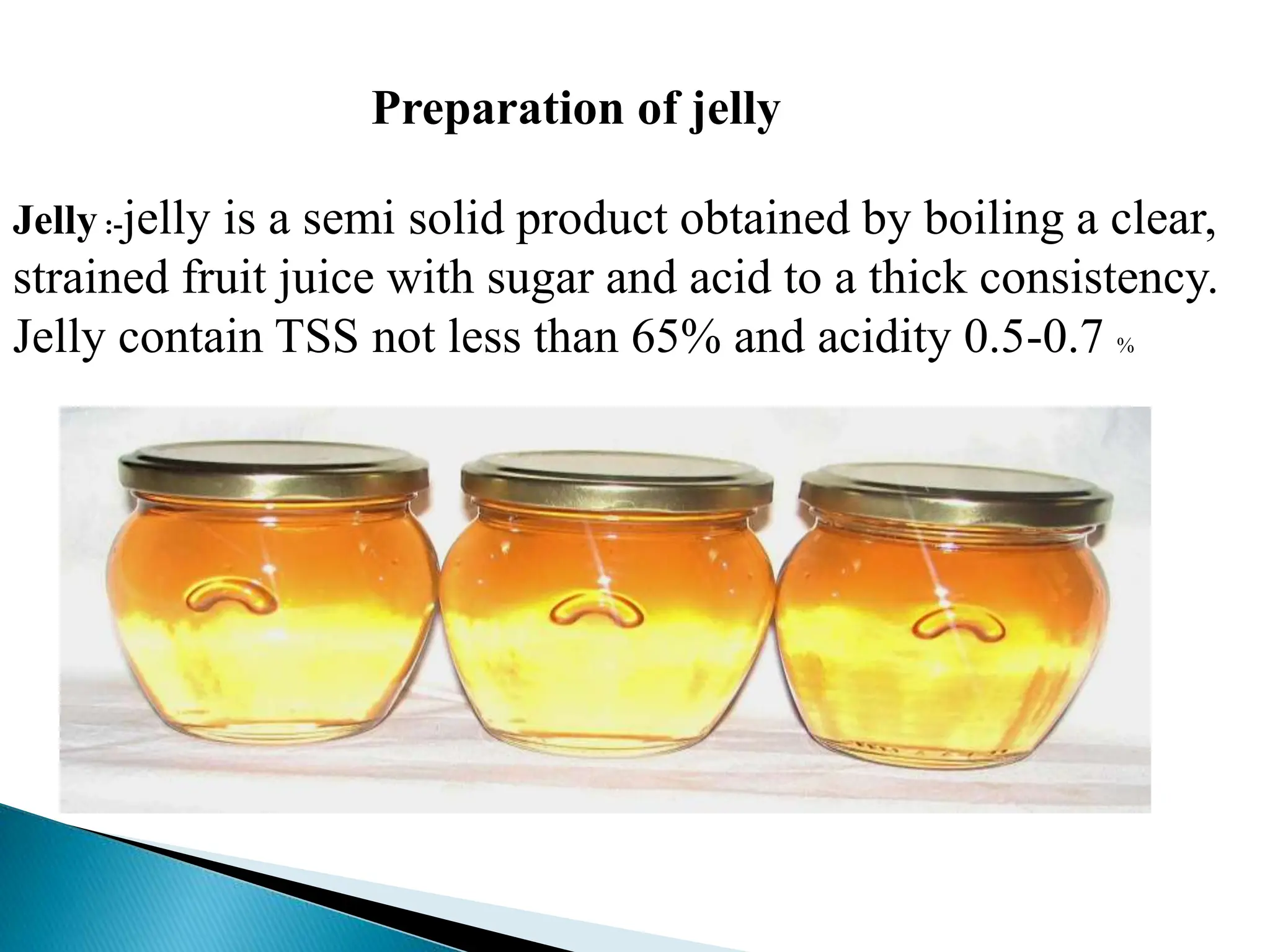 Preparation of jelly

Jelly :-jelly is a semi solid product obtained by boiling a clear, strained fruit juice with sugar and acid to a thick consistency. Jelly contain TSS not less than 65% and acidity 0.5-0.7 %